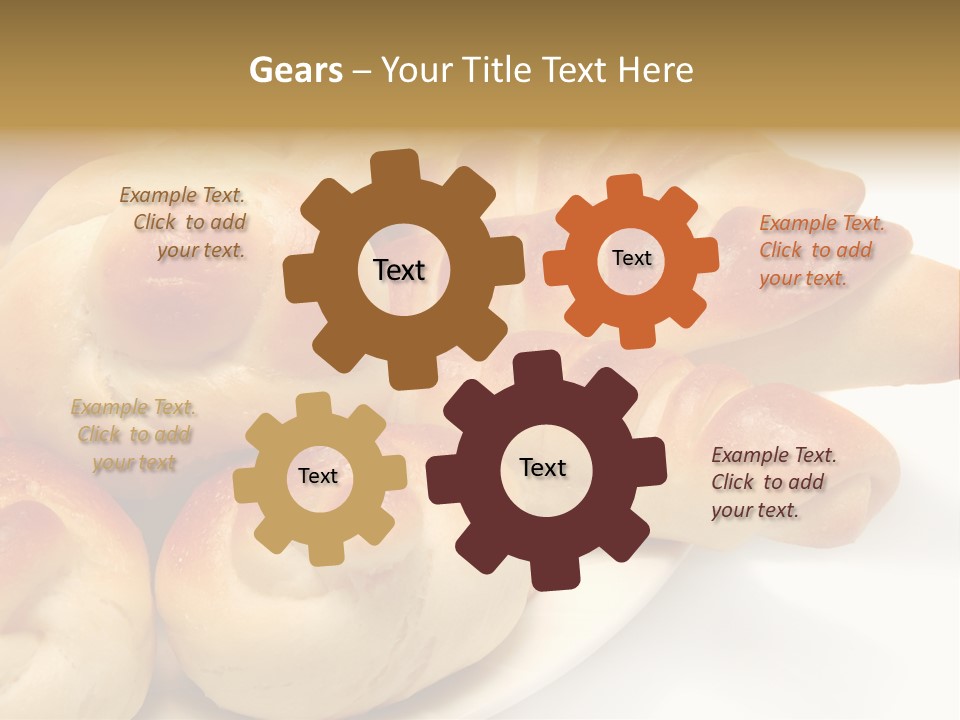 Gears – Your Title Text Here

Example Text. Click to add your text.

Text

Text

Example Text. Click to add your text.

Example Text. Click to add your text

Text

Text

Example Text. Click to add your text.